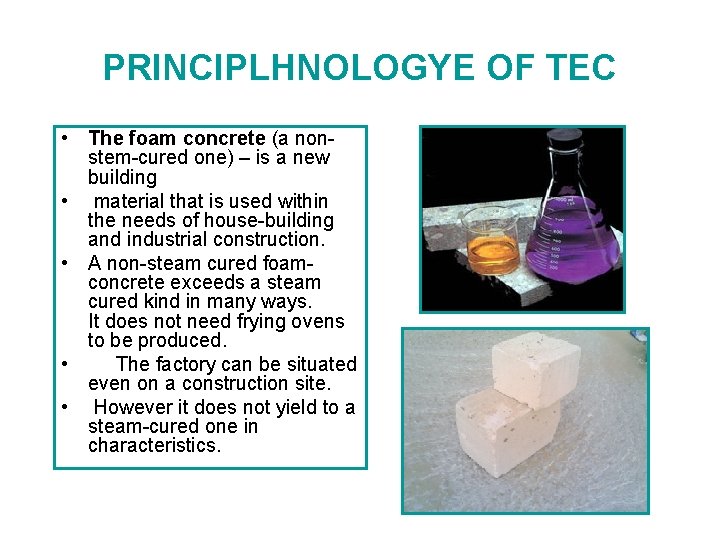 PRINCIPLHNOLOGYE OF TEC

• **The foam concrete** (a non-stem-cured one) – is a new building
• material that is used within the needs of house-building and industrial construction.
• A non-steam cured foam-concrete exceeds a steam cured kind in many ways. It does not need frying ovens to be produced.
• The factory can be situated even on a construction site.
• However it does not yield to a steam-cured one in characteristics.